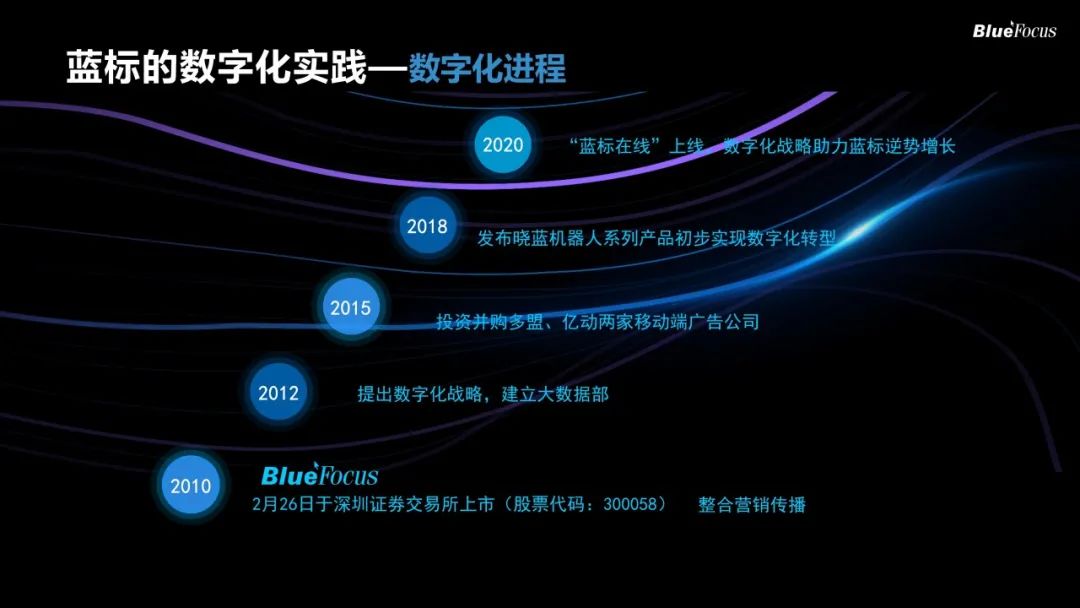 BlueFocus

蓝标的数字化实践—数字化进程

2020 “蓝标在线”上线 数字化战略助力蓝标逆势增长

2018 发布晓蓝机器人系列产品初步实现数字化转型

2015 投资并购多盟、亿动两家移动端广告公司

2012 提出数字化战略，建立大数据部

2010 BlueFocus
2月26日于深圳证券交易所上市（股票代码：300058） 整合营销传播